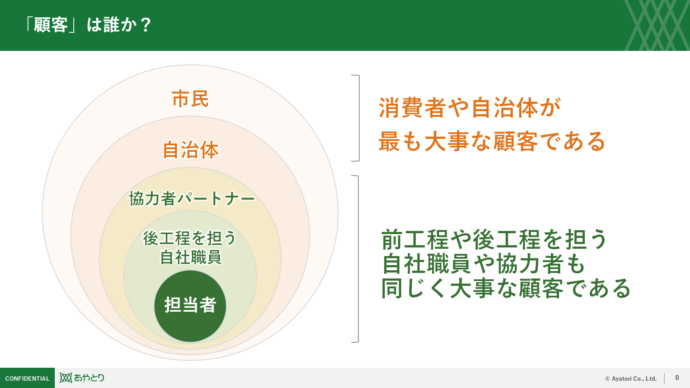 「顧客」は誰か？

市民

自治体

協力者パートナー

後工程を担う
自社職員

担当者

消費者や自治体が
最も大事な顧客である

前工程や後工程を担う
自社職員や協力者も
同じく大事な顧客である

CONFIDENTIAL あやとり

© Ayatori Co., Ltd. 0